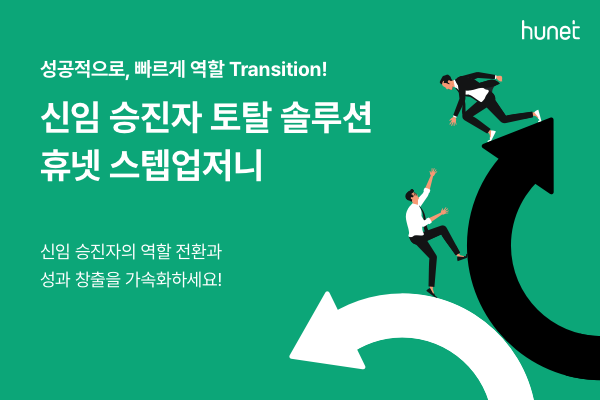 hunet

성공적으로, 빠르게 역할 Transition!

신임 승진자 토탈 솔루션
휴넷 스텝업저니

신임 승진자의 역할 전환과
성과 창출을 가속화하세요!